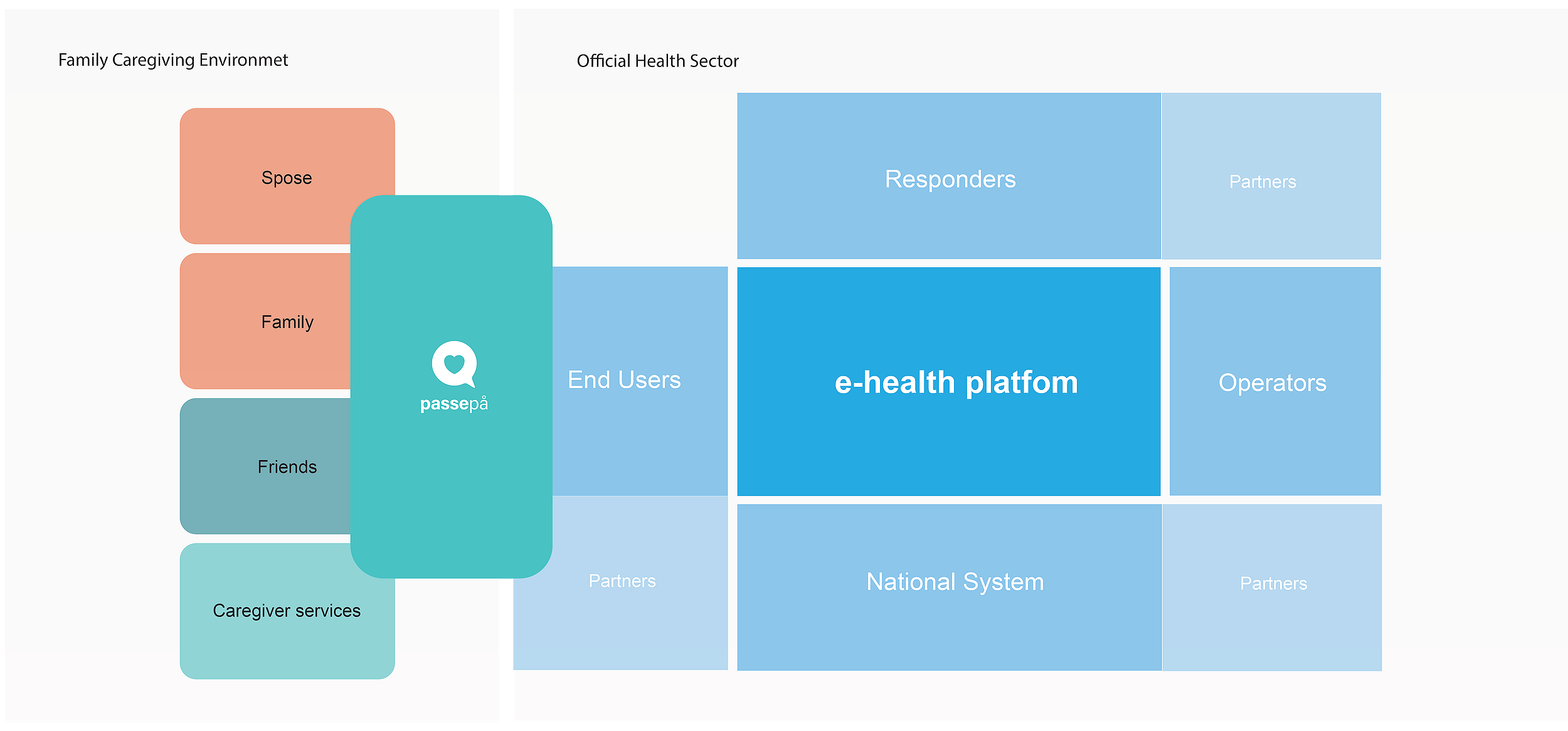 Family Caregiving Environmet

Spose

Family

Friends

Caregiver services

passepå

Official Health Sector

Responders

Partners

End Users

e-health platfom

Operators

Partners

National System

Partners